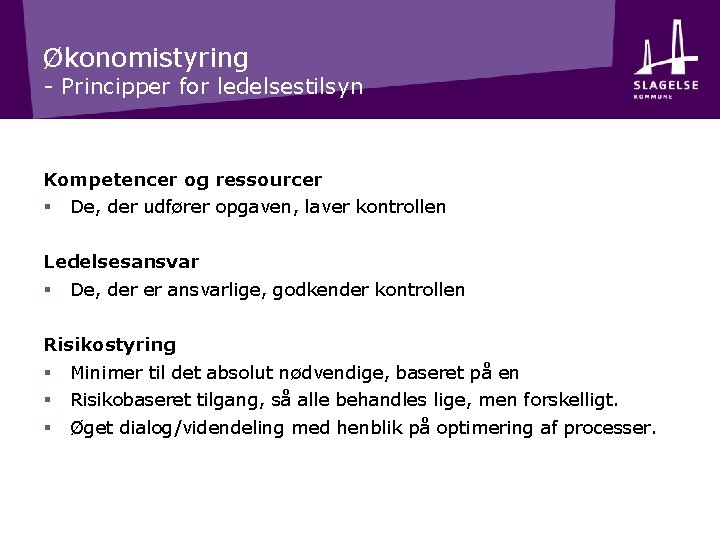 Økonomistyring
- Principper for ledelsestilsyn

SLAGELSE
KOMMUNE

Kompetencer og ressourcer
▪ De, der udfører opgaven, laver kontrollen

Ledelsesansvar
▪ De, der er ansvarlige, godkender kontrollen

Risikostyring
▪ Minimer til det absolut nødvendige, baseret på en
▪ Risikobaseret tilgang, så alle behandles lige, men forskelligt.
▪ Øget dialog/videndeling med henblik på optimering af processer.